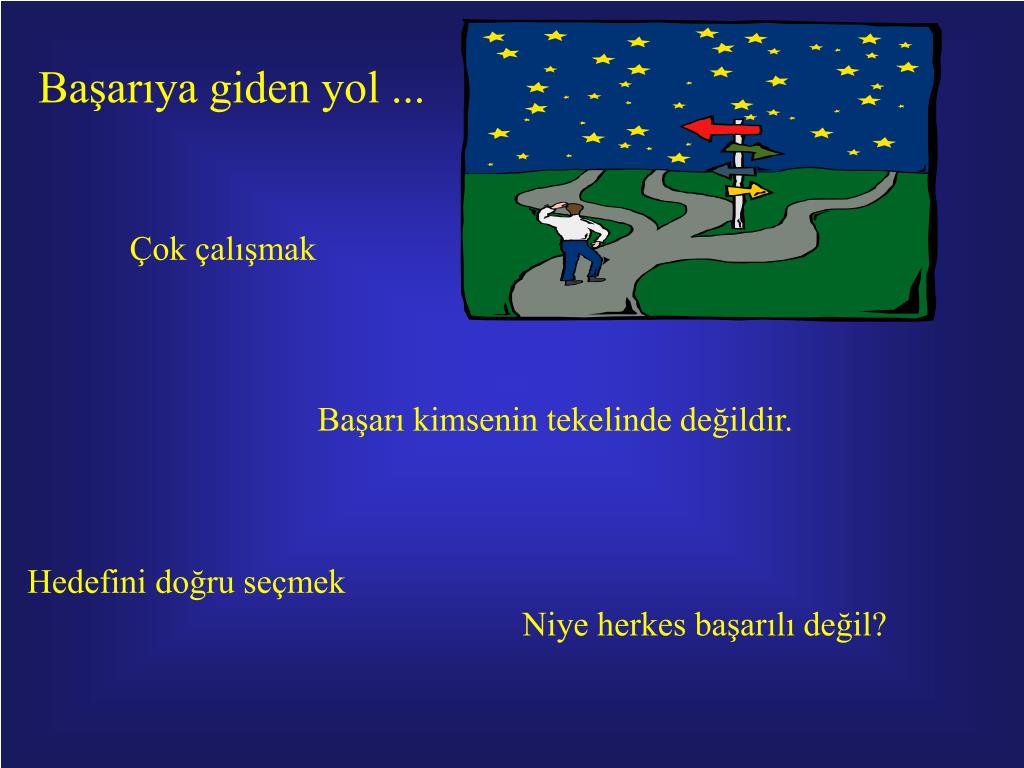 Başarıya giden yol ...

Çok çalışmak

Başarı kimsenin tekelinde değildir.

Hedefini doğru seçmek

Niye herkes başarılı değil?